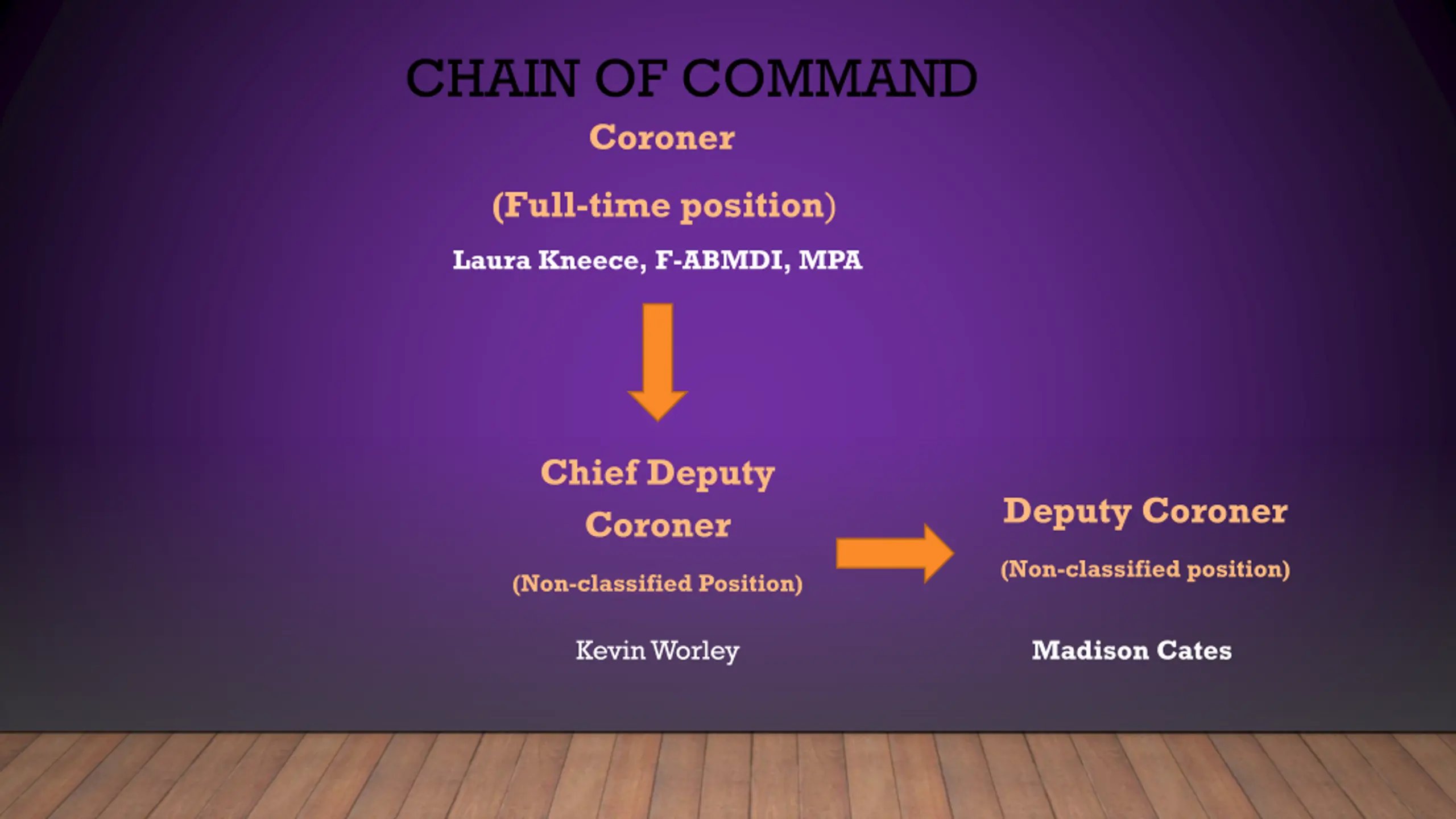 CHAIN OF COMMAND

Coroner

(Full-time position)

Laura Kneece, F-ABMDI, MPA

Chief Deputy Coroner

(Non-classified Position)

Kevin Worley

Deputy Coroner

(Non-classified position)

Madison Cates